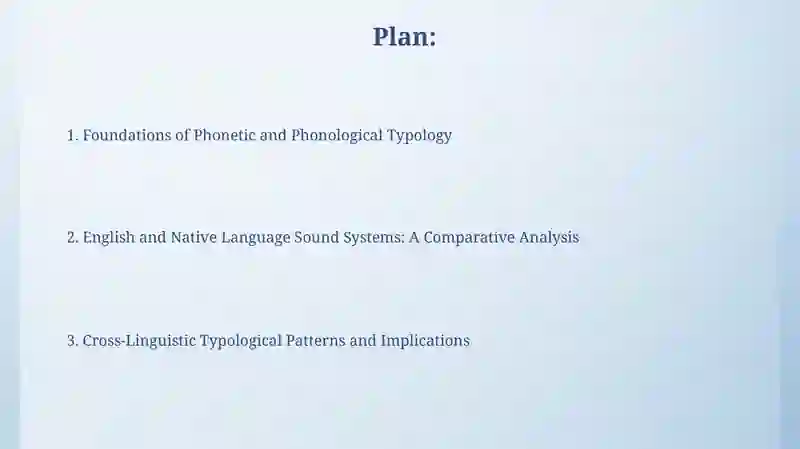 Plan:

1. Foundations of Phonetic and Phonological Typology

2. English and Native Language Sound Systems: A Comparative Analysis

3. Cross-Linguistic Typological Patterns and Implications